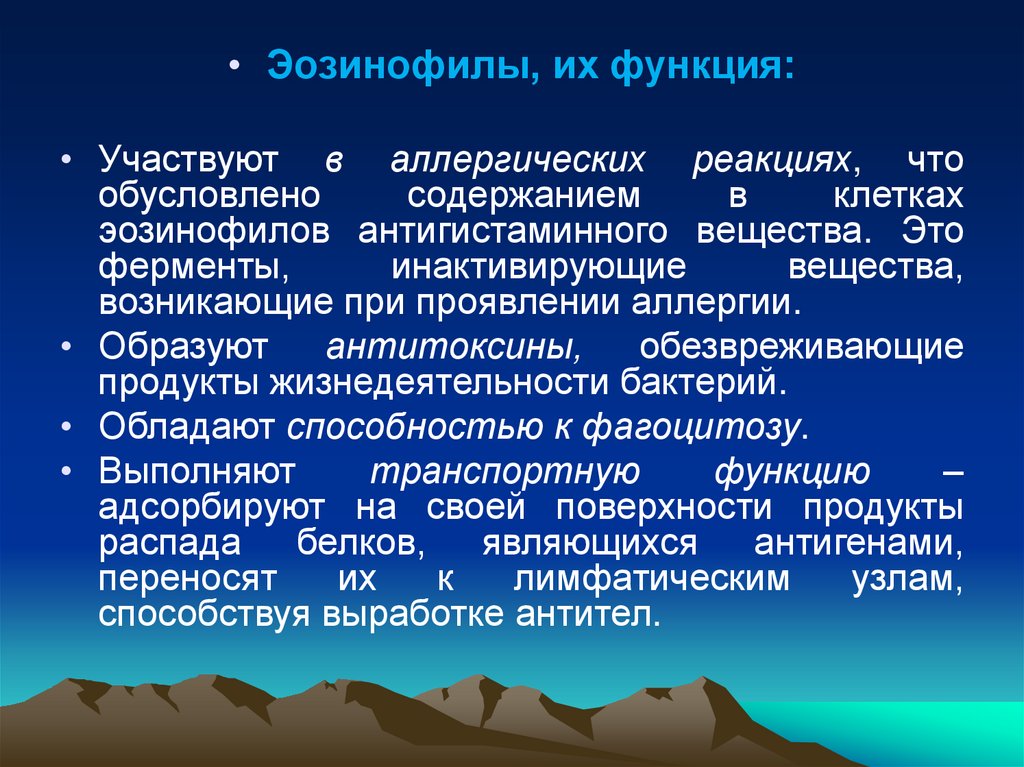 • Эозинофилы, их функция:

• Участвуют в аллергических реакциях, что обусловлено содержанием в клетках эозинофилов антигистаминного вещества. Это ферменты, инактивирующие вещества, возникающие при проявлении аллергии.

• Образуют антитоксины, обезвреживающие продукты жизнедеятельности бактерий.

• Обладают способностью к фагоцитозу.

• Выполняют транспортную функцию – адсорбируют на своей поверхности продукты распада белков, являющихся антигенами, переносят их к лимфатическим узлам, способствуя выработке антител.